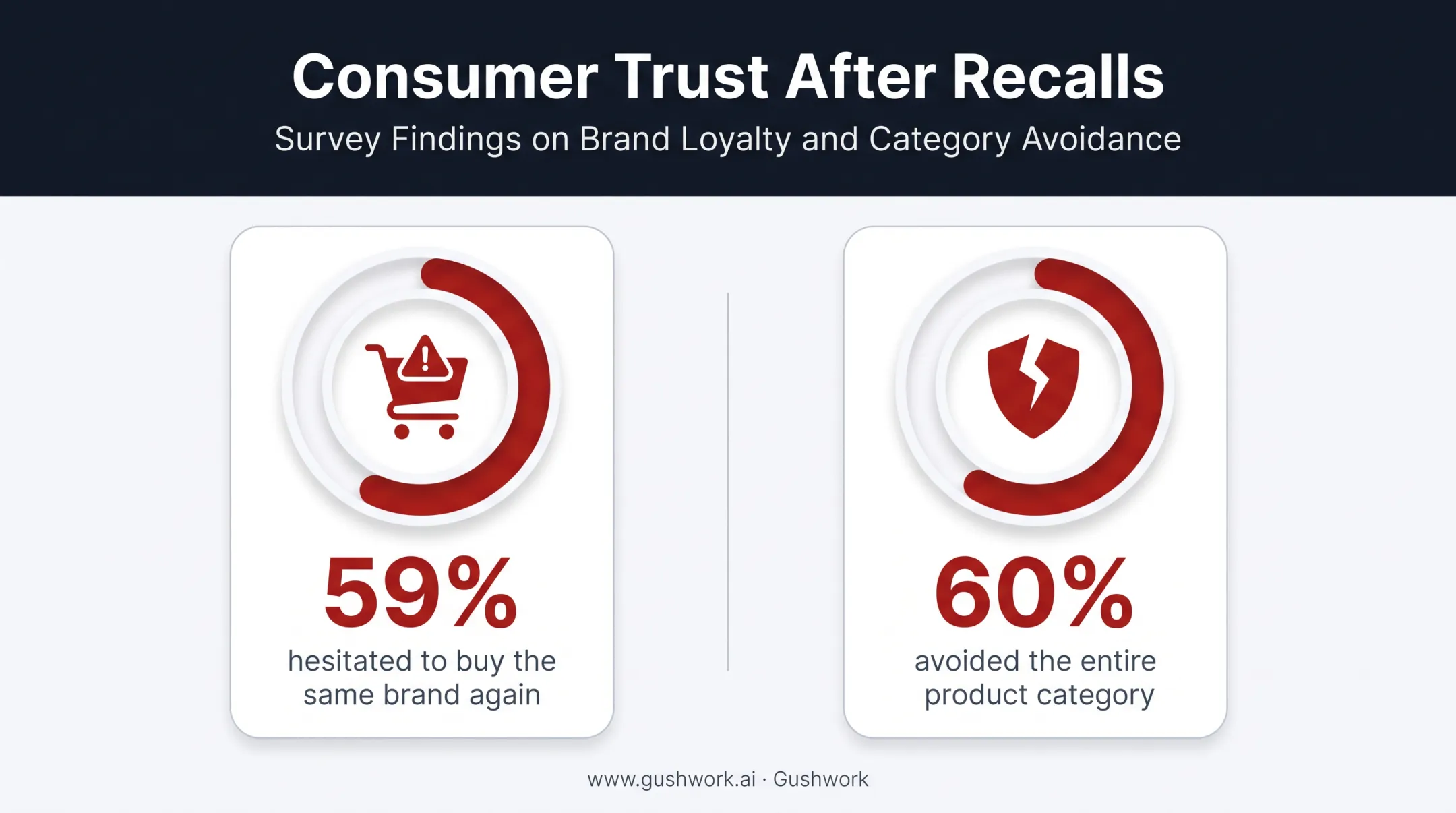 Consumer Trust After Recalls

Survey Findings on Brand Loyalty and Category Avoidance

59%

hesitated to buy the same brand again

60%

avoided the entire product category

www.gushwork.ai · Gushwork